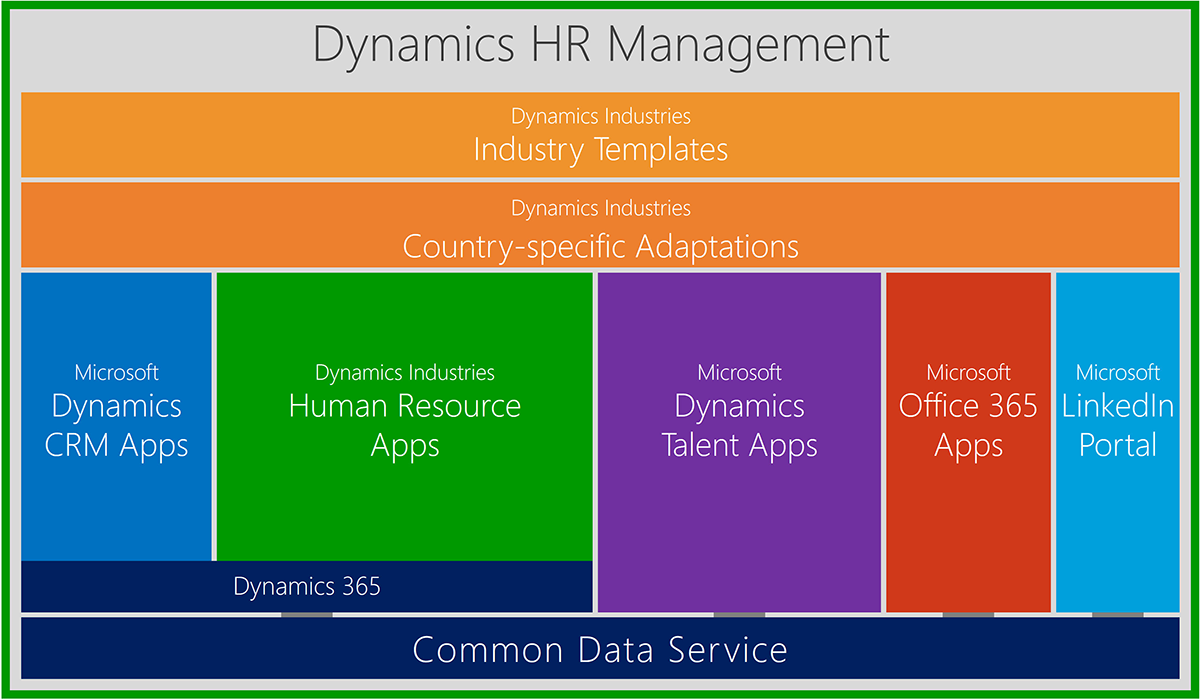 Dynamics HR Management

Dynamics Industries
Industry Templates

Dynamics Industries
Country-specific Adaptations

Microsoft
Dynamics
CRM Apps

Dynamics Industries
Human Resource
Apps

Microsoft
Dynamics
Talent Apps

Microsoft
Office 365
Apps

Microsoft
LinkedIn
Portal

Dynamics 365

Common Data Service